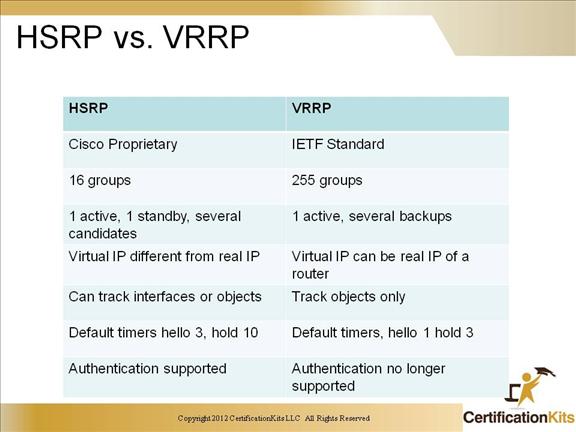 HSRP vs. VRRP

| HSRP | VRRP |
|---|---|
| Cisco Proprietary | IETF Standard |
| 16 groups | 255 groups |
| 1 active, 1 standby, several candidates | 1 active, several backups |
| Virtual IP different from real IP | Virtual IP can be real IP of a router |
| Can track interfaces or objects | Track objects only |
| Default timers hello 3, hold 10 | Default timers, hello 1 hold 3 |
| Authentication supported | Authentication no longer supported |

Copyright 2012 CertificationKits LLC All Rights Reserved

CertificationKits